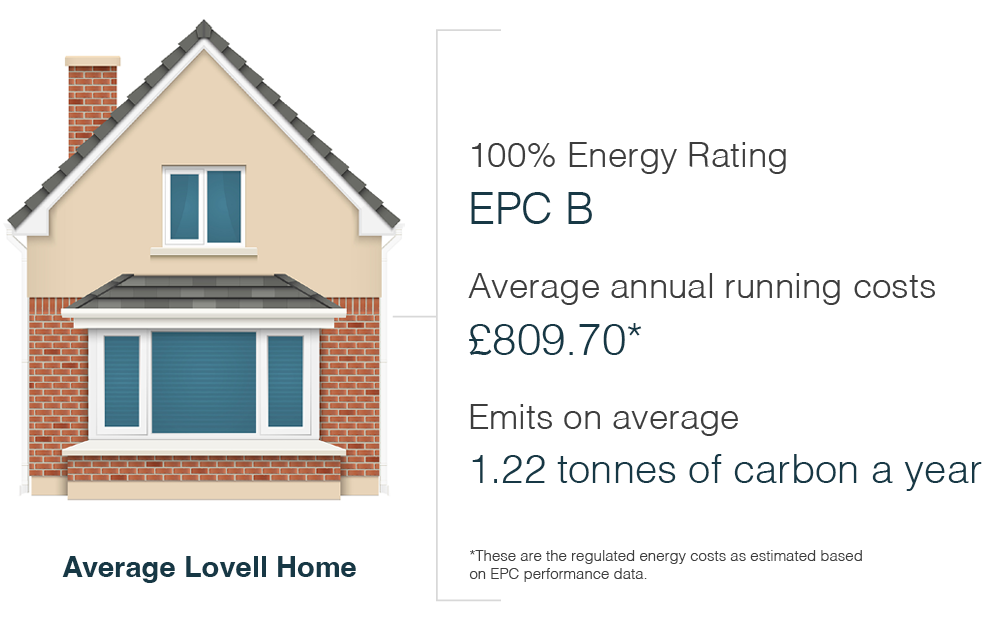 Average Lovell Home

100% Energy Rating

EPC B

Average annual running costs

£809.70*

Emits on average

1.22 tonnes of carbon a year

*These are the regulated energy costs as estimated based on EPC performance data.